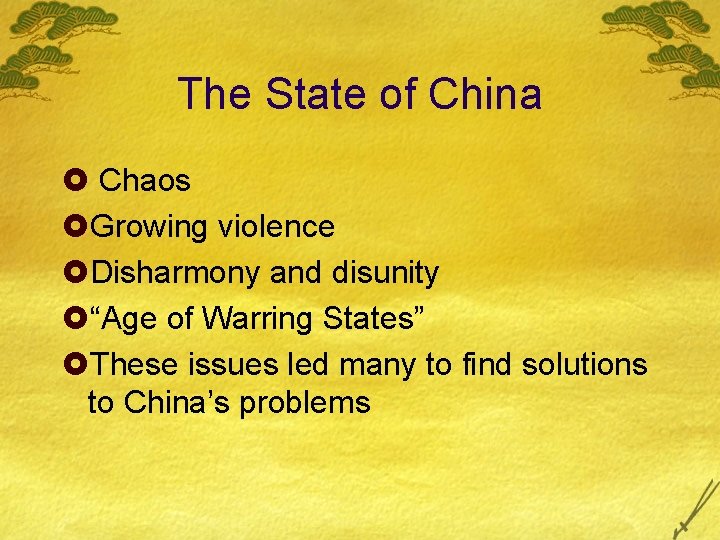 The State of China

• Chaos
• Growing violence
• Disharmony and disunity
• "Age of Warring States"
• These issues led many to find solutions to China's problems